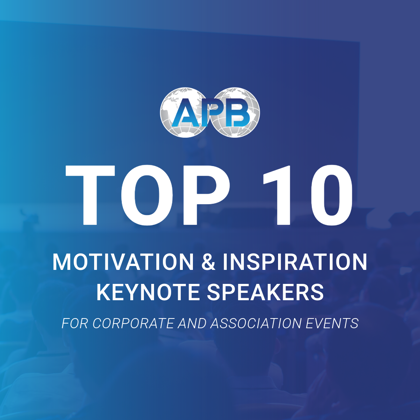 APB

TOP 10

MOTIVATION & INSPIRATION KEYNOTE SPEAKERS

FOR CORPORATE AND ASSOCIATION EVENTS